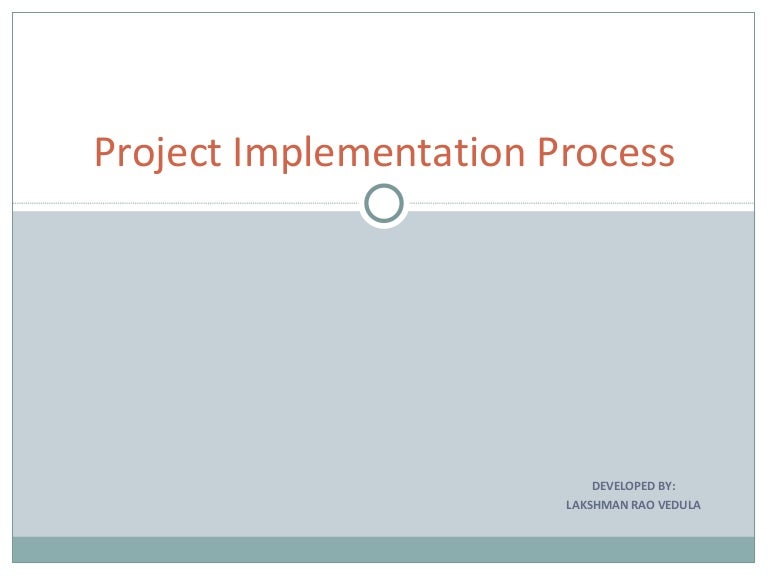 Project Implementation Process

DEVELOPED BY:
LAKSHMAN RAO VEDULA